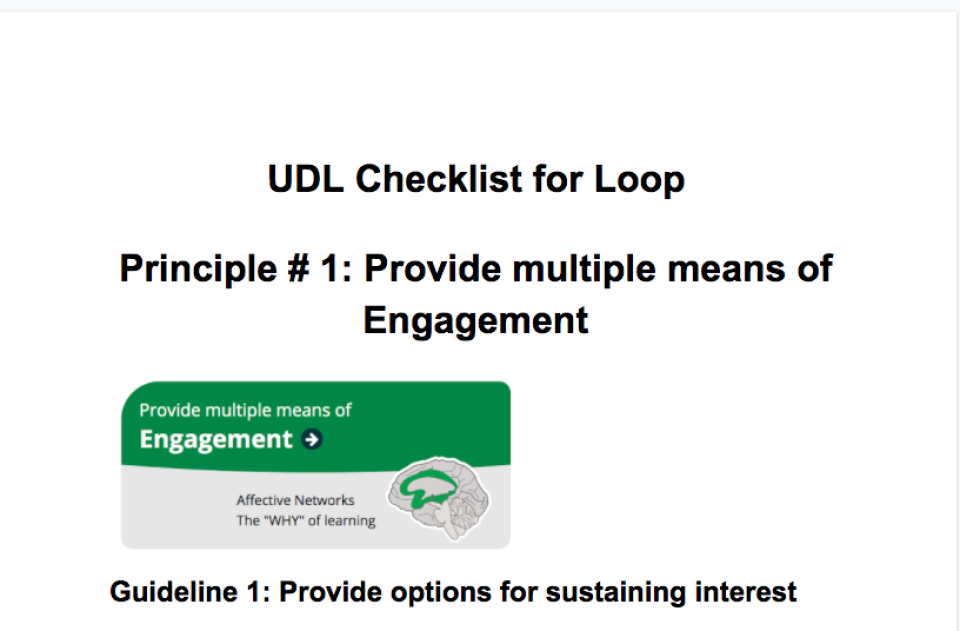 UDL Checklist for Loop

Principle # 1: Provide multiple means of Engagement

Provide multiple means of
Engagement

Affective Networks
The "WHY" of learning

Guideline 1: Provide options for sustaining interest